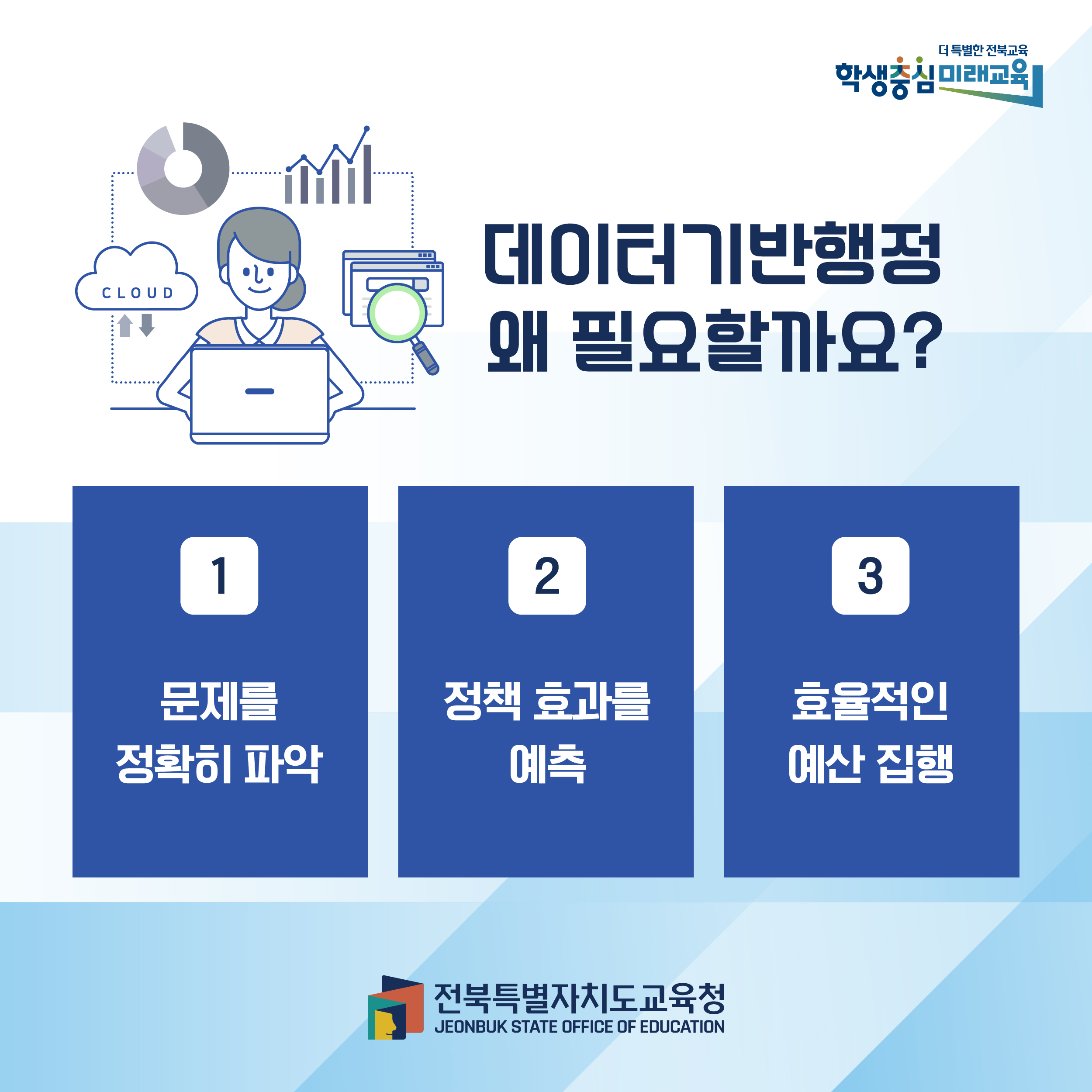 더 특별한 전북교육
학생중심 미래교육

CLOUD

데이터기반행정
왜 필요할까요?

1

문제를
정확히 파악

2

정책 효과를
예측

3

효율적인
예산 집행

전북특별자치도교육청
JEONBUK STATE OFFICE OF EDUCATION